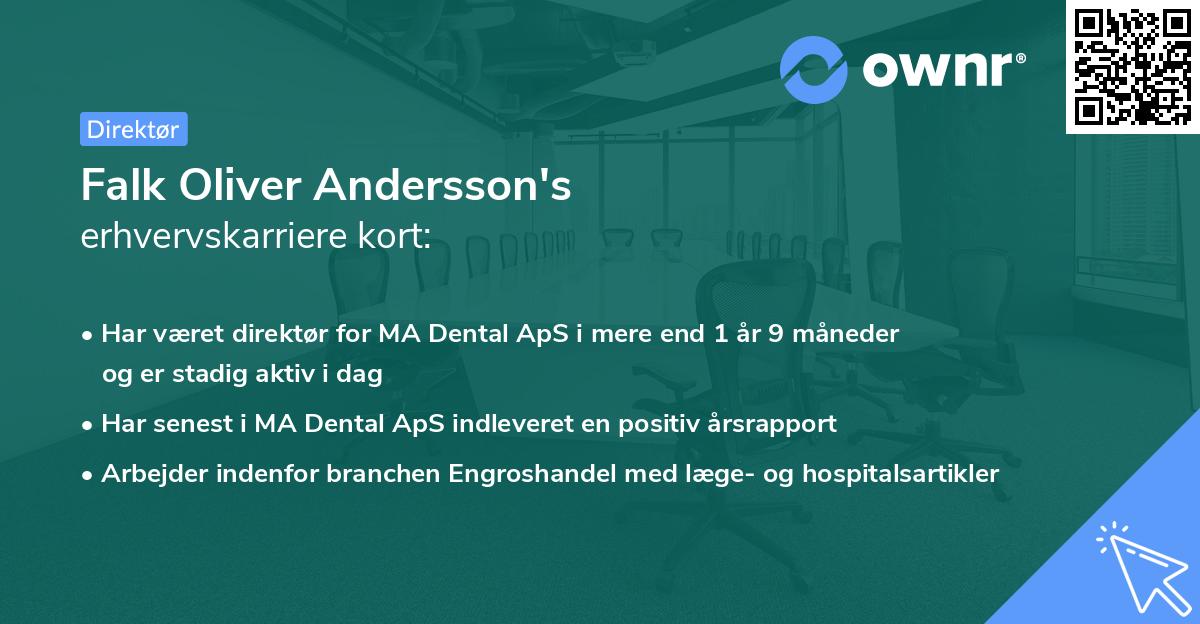 ownr®

Direktør

Falk Oliver Andersson's
erhvervskarriere kort:

• Har været direktør for MA Dental ApS i mere end 1 år 9 måneder og er stadig aktiv i dag
• Har senest i MA Dental ApS indleveret en positiv årsrapport
• Arbejder indenfor branchen Engroshandel med læge- og hospitalsartikler